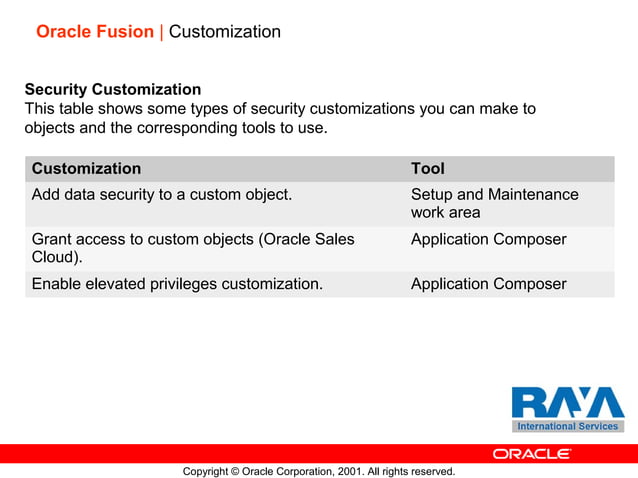 Oracle Fusion | Customization

Security Customization
This table shows some types of security customizations you can make to objects and the corresponding tools to use.

| Customization | Tool |
|---|---|
| Add data security to a custom object. | Setup and Maintenance work area |
| Grant access to custom objects (Oracle Sales Cloud). | Application Composer |
| Enable elevated privileges customization. | Application Composer |

RAYA
International Services

ORACLE

Copyright © Oracle Corporation, 2001. All rights reserved.